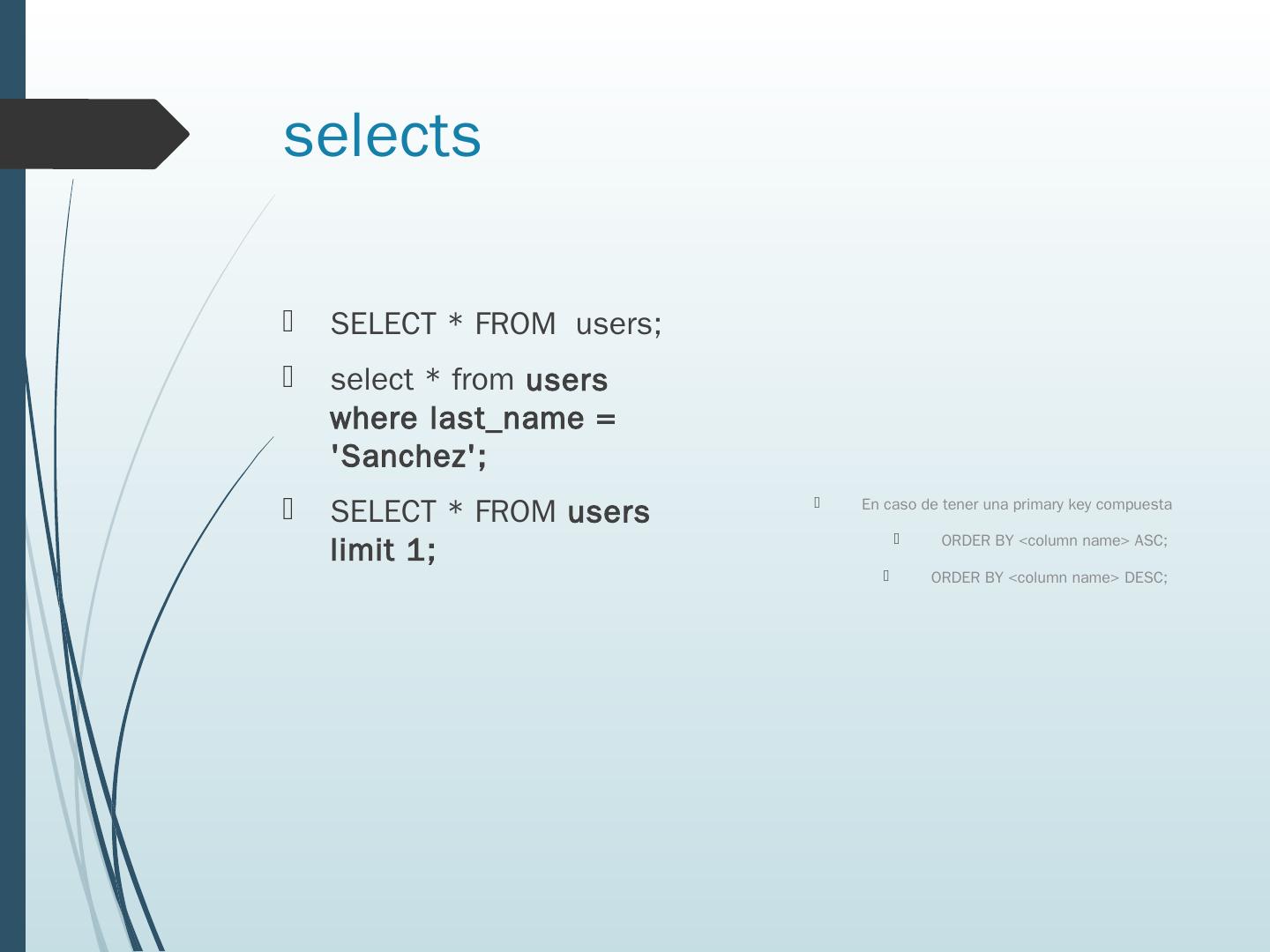 selects

SELECT * FROM users;

select * from users where last_name = 'Sanchez';

SELECT * FROM users limit 1;

En caso de tener una primary key compuesta

ORDER BY <column name> ASC;

ORDER BY <column name> DESC;